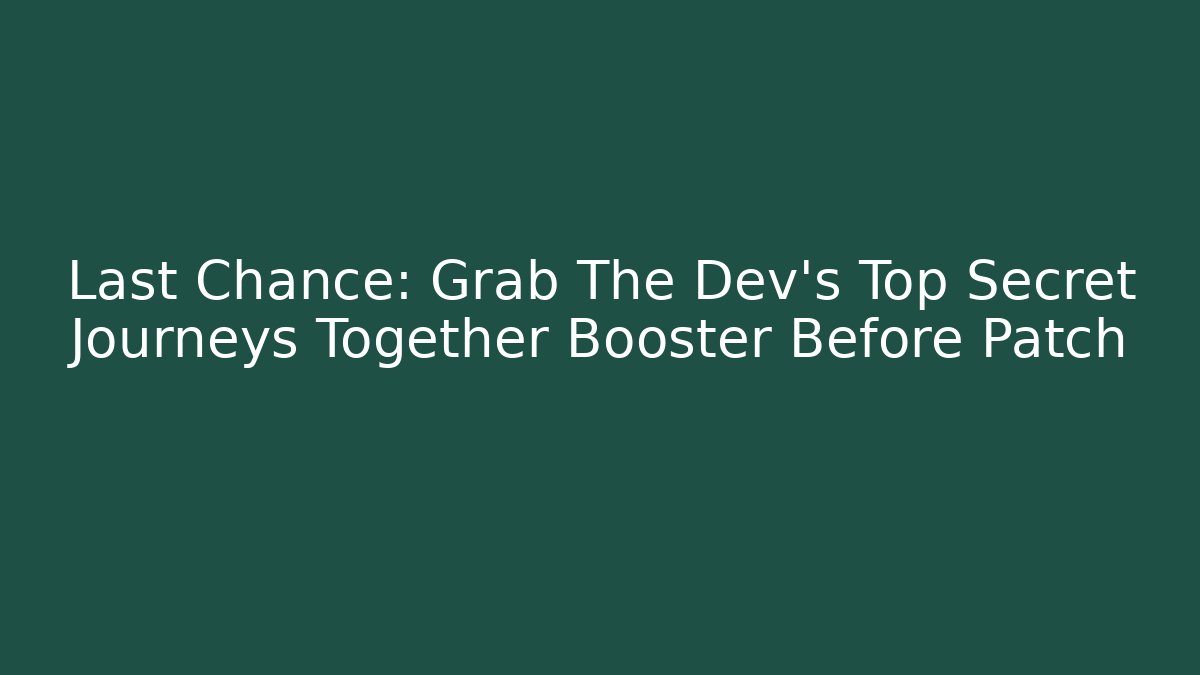 Last Chance: Grab The Dev's Top Secret Journeys Together Booster Before Patch